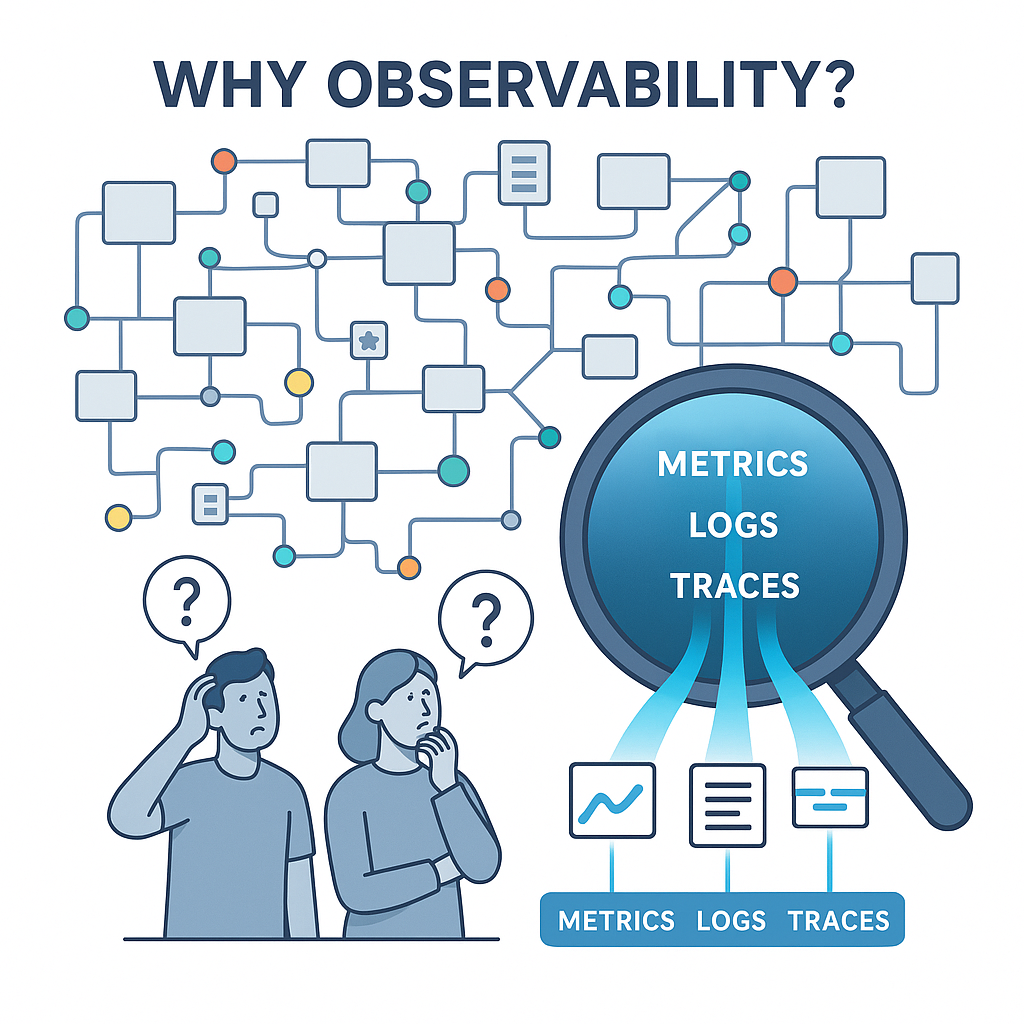 WHY OBSERVABILITY?

?

?

METRICS

LOGS

TRACES

METRICS LOGS TRACES